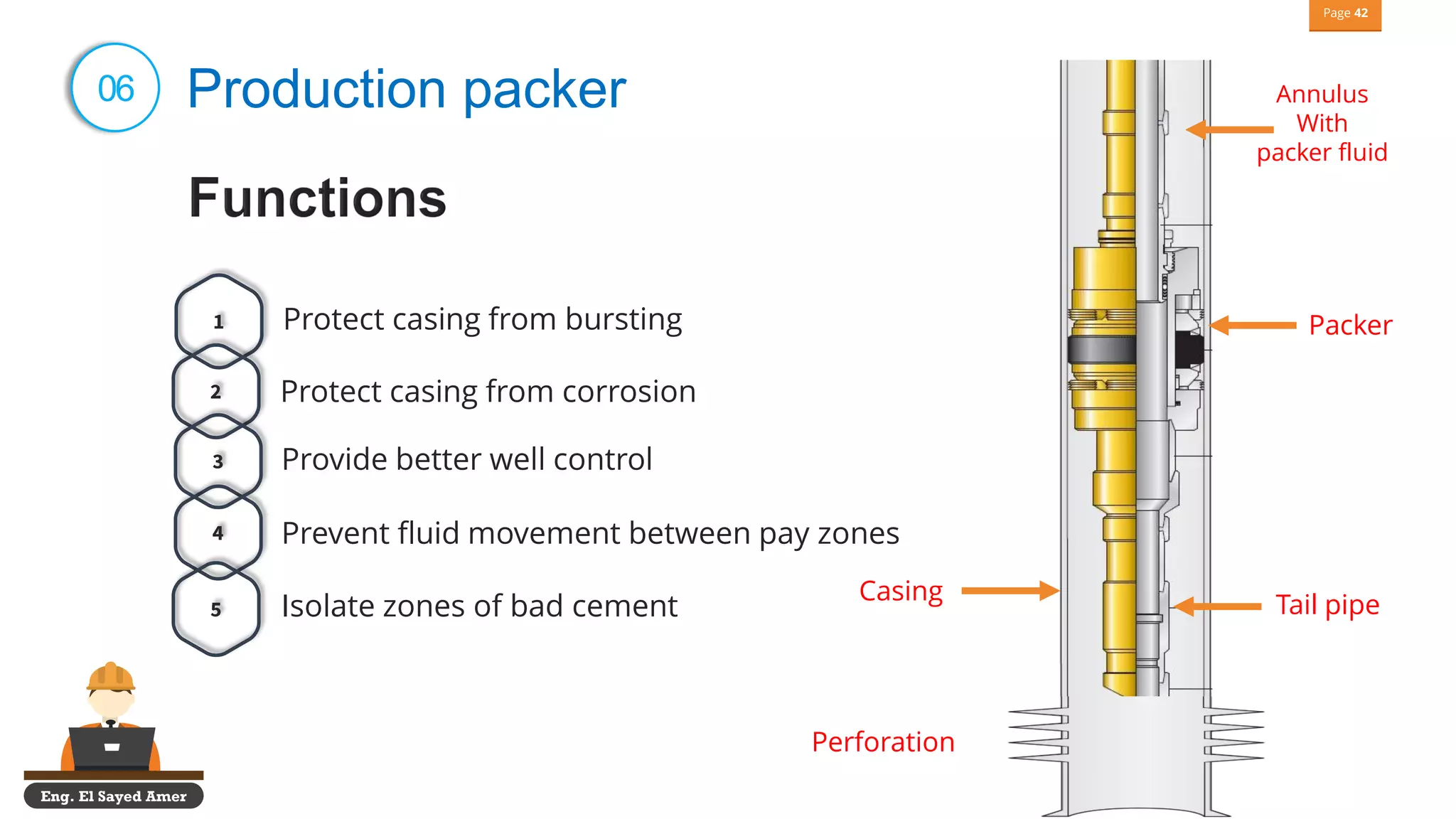 Page 42

06 Production packer

Functions

1 Protect casing from bursting

2 Protect casing from corrosion

3 Provide better well control

4 Prevent fluid movement between pay zones

5 Isolate zones of bad cement

Annulus With packer fluid

Packer

Casing

Tail pipe

Perforation

Eng. El Sayed Amer